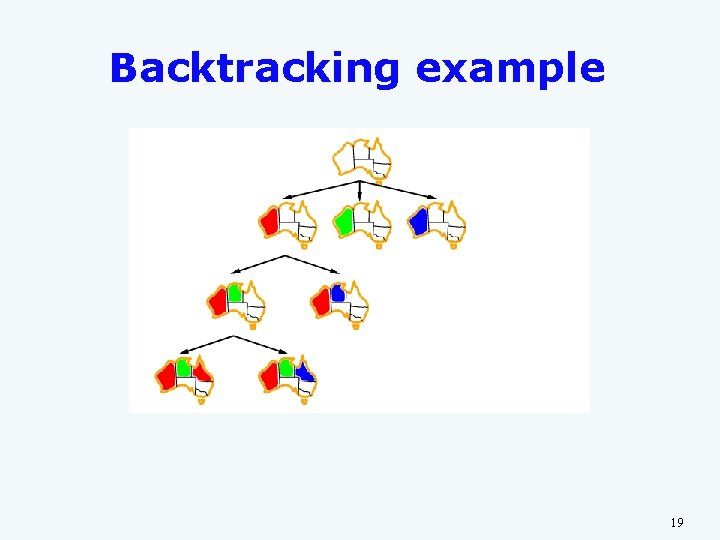 Backtracking example

19